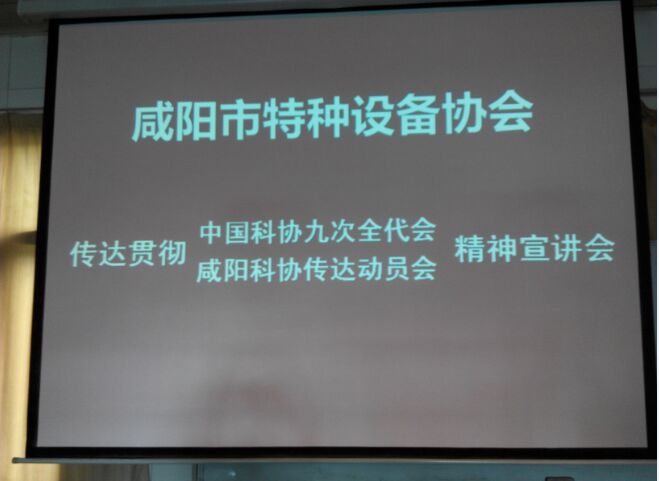 咸阳市特种设备协会

传达贯彻 中国科协九次全代会 咸阳科协传达动员会 精神宣讲会